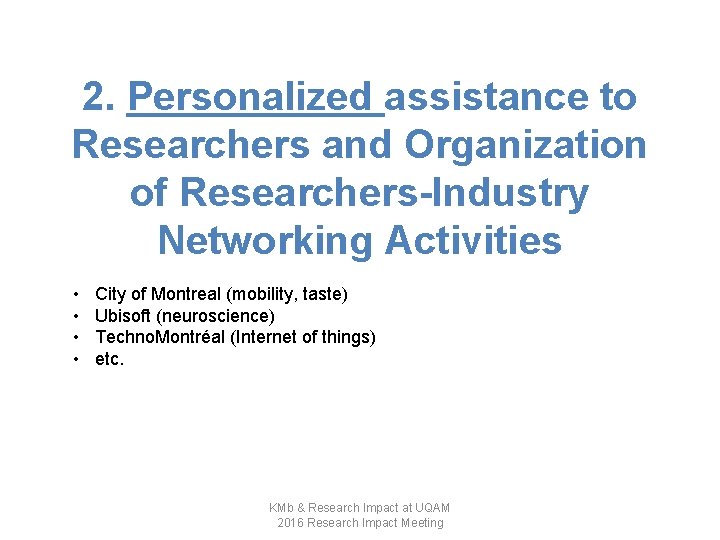 2. Personalized assistance to Researchers and Organization of Researchers-Industry Networking Activities

• City of Montreal (mobility, taste)
• Ubisoft (neuroscience)
• TechnoMontréal (Internet of things)
• etc.

KMb & Research Impact at UQAM
2016 Research Impact Meeting